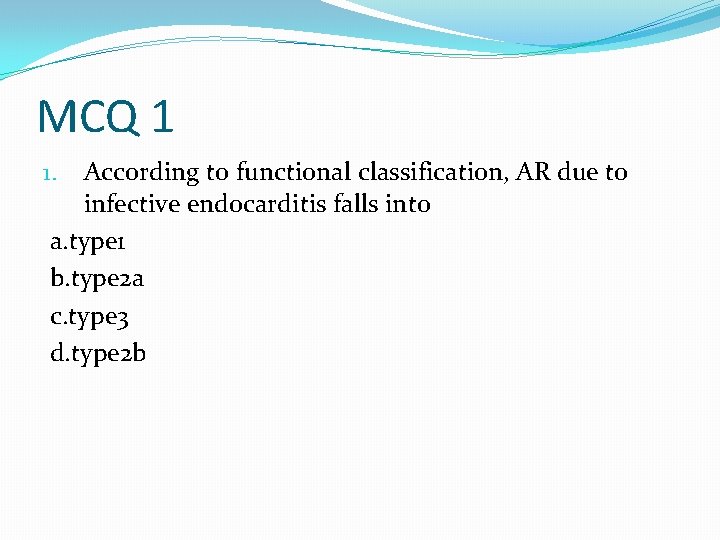 MCQ 1

1. According to functional classification, AR due to infective endocarditis falls into

a.type1
b.type2a
c.type3
d.type2b